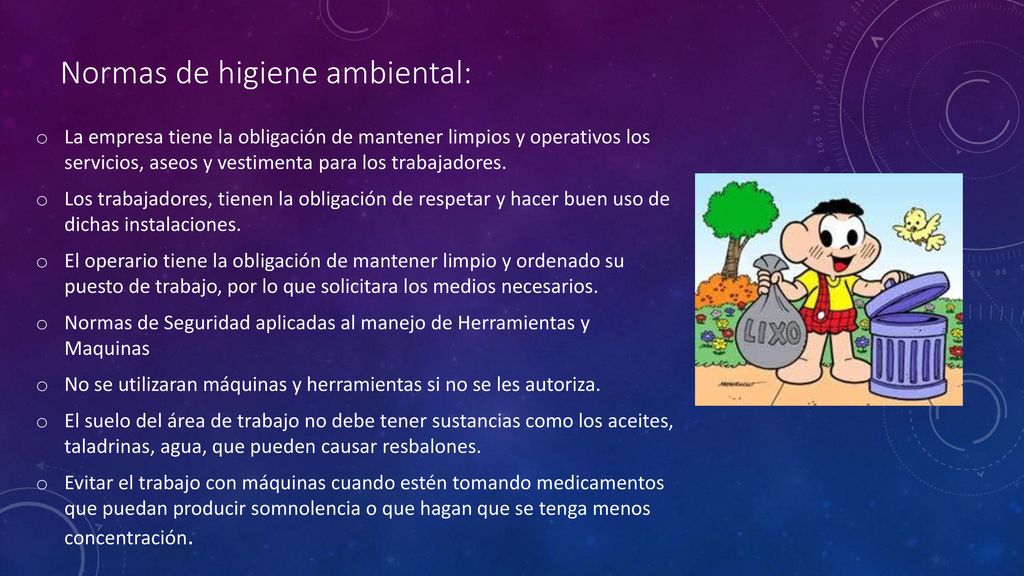 Normas de higiene ambiental:

o La empresa tiene la obligación de mantener limpios y operativos los servicios, aseos y vestimenta para los trabajadores.
o Los trabajadores, tienen la obligación de respetar y hacer buen uso de dichas instalaciones.
o El operario tiene la obligación de mantener limpio y ordenado su puesto de trabajo, por lo que solicitara los medios necesarios.
o Normas de Seguridad aplicadas al manejo de Herramientas y Maquinas
o No se utilizaran máquinas y herramientas si no se les autoriza.
o El suelo del área de trabajo no debe tener sustancias como los aceites, taladrinas, agua, que pueden causar resbalones.
o Evitar el trabajo con máquinas cuando estén tomando medicamentos que puedan producir somnolencia o que hagan que se tenga menos concentración.

LIXO